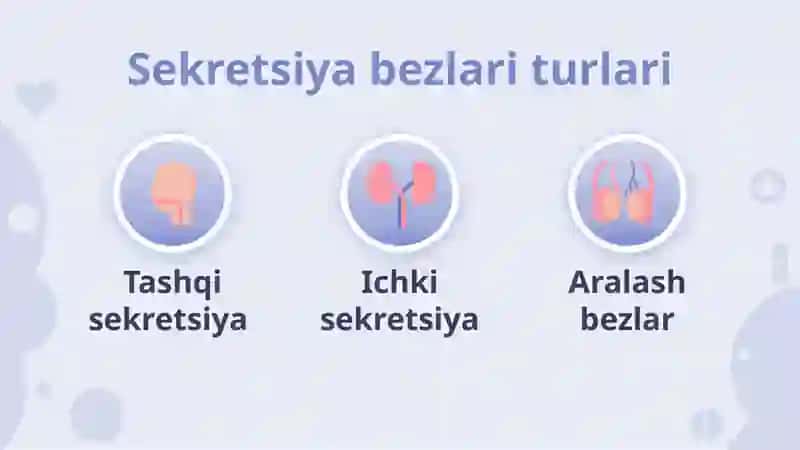 Sekretsiya bezlari turlari

Tashqi sekretsiya

Ichki sekretsiya

Aralash bezlar